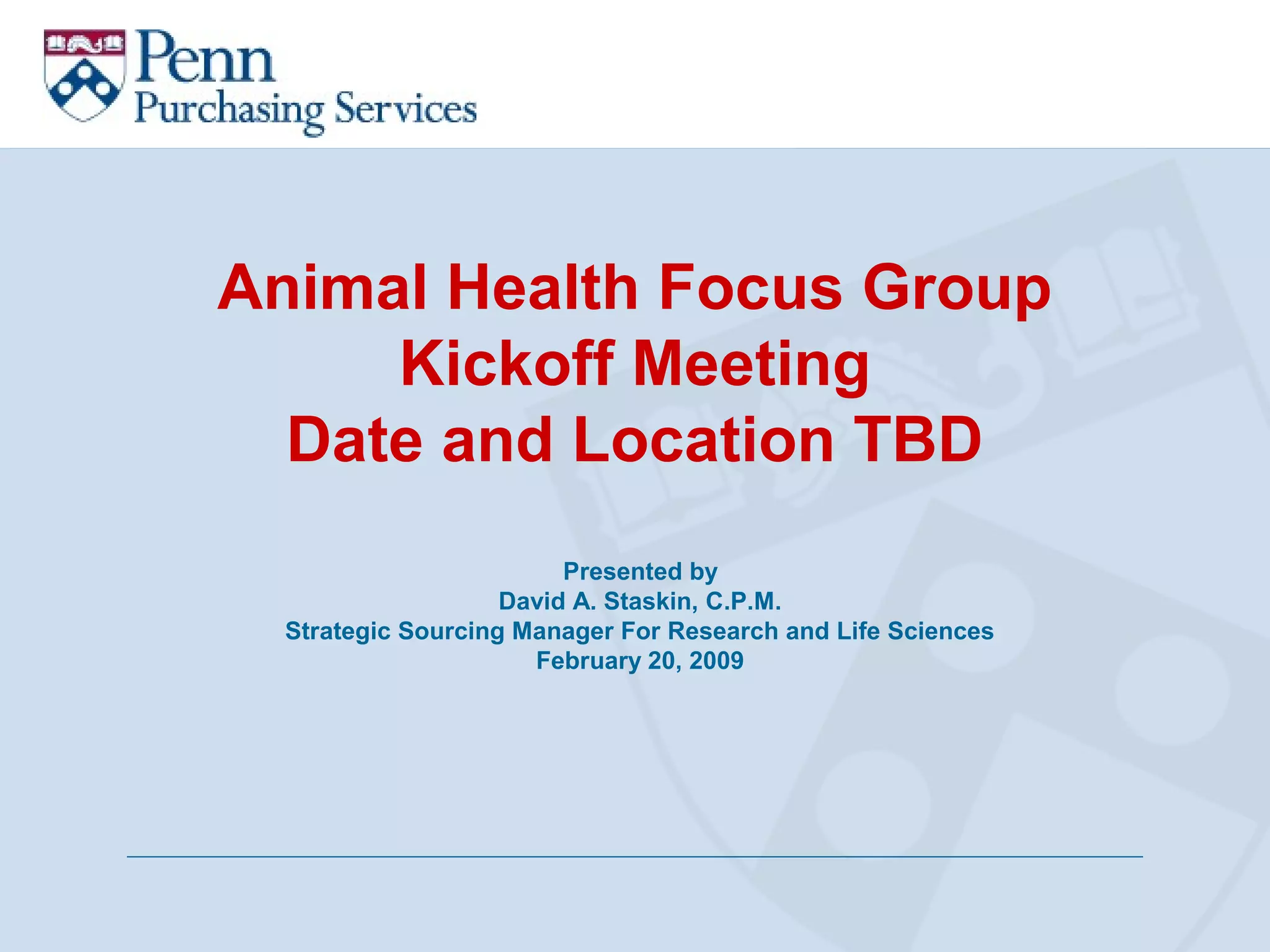 Penn
Purchasing Services

Animal Health Focus Group
Kickoff Meeting
Date and Location TBD

Presented by
David A. Staskin, C.P.M.
Strategic Sourcing Manager For Research and Life Sciences
February 20, 2009